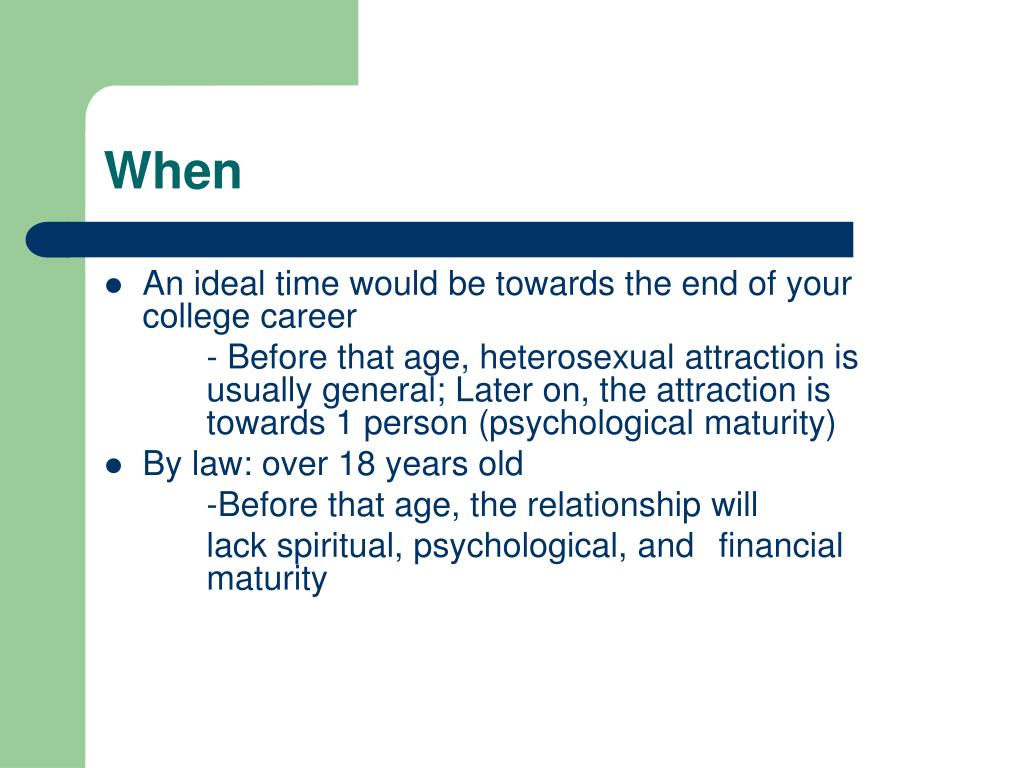 When

- An ideal time would be towards the end of your college career
  - Before that age, heterosexual attraction is usually general; Later on, the attraction is towards 1 person (psychological maturity)
- By law: over 18 years old
  -Before that age, the relationship will
  lack spiritual, psychological, and financial maturity